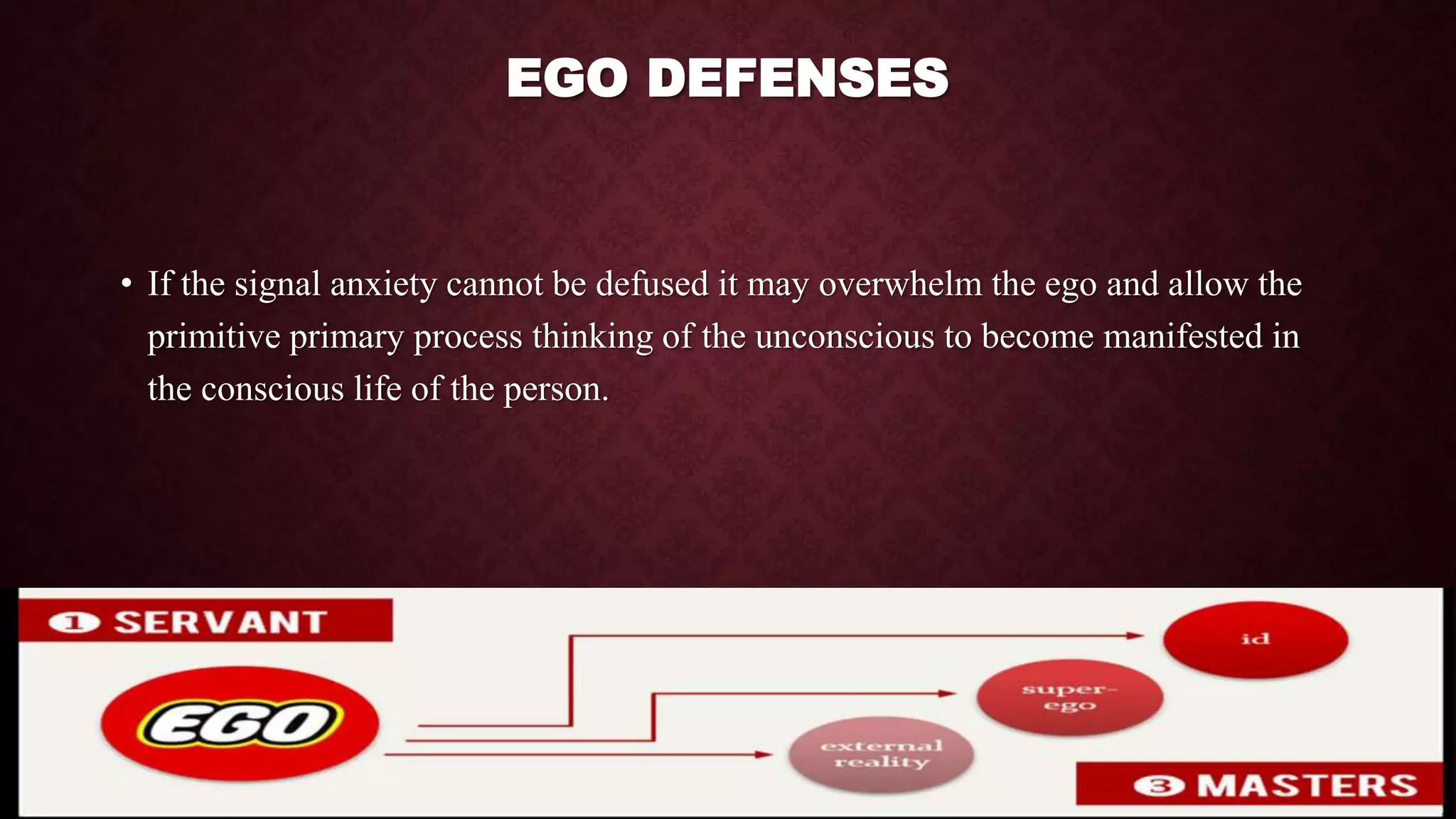 EGO DEFENSES

• If the signal anxiety cannot be defused it may overwhelm the ego and allow the primitive primary process thinking of the unconscious to become manifested in the conscious life of the person.

1 SERVANT

EGO

id

super-ego

external reality

3 MASTERS